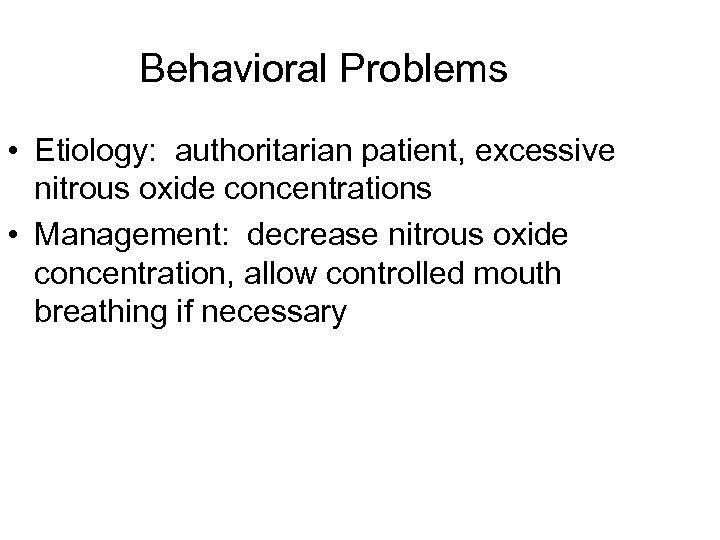 Behavioral Problems

• Etiology: authoritarian patient, excessive nitrous oxide concentrations
• Management: decrease nitrous oxide concentration, allow controlled mouth breathing if necessary